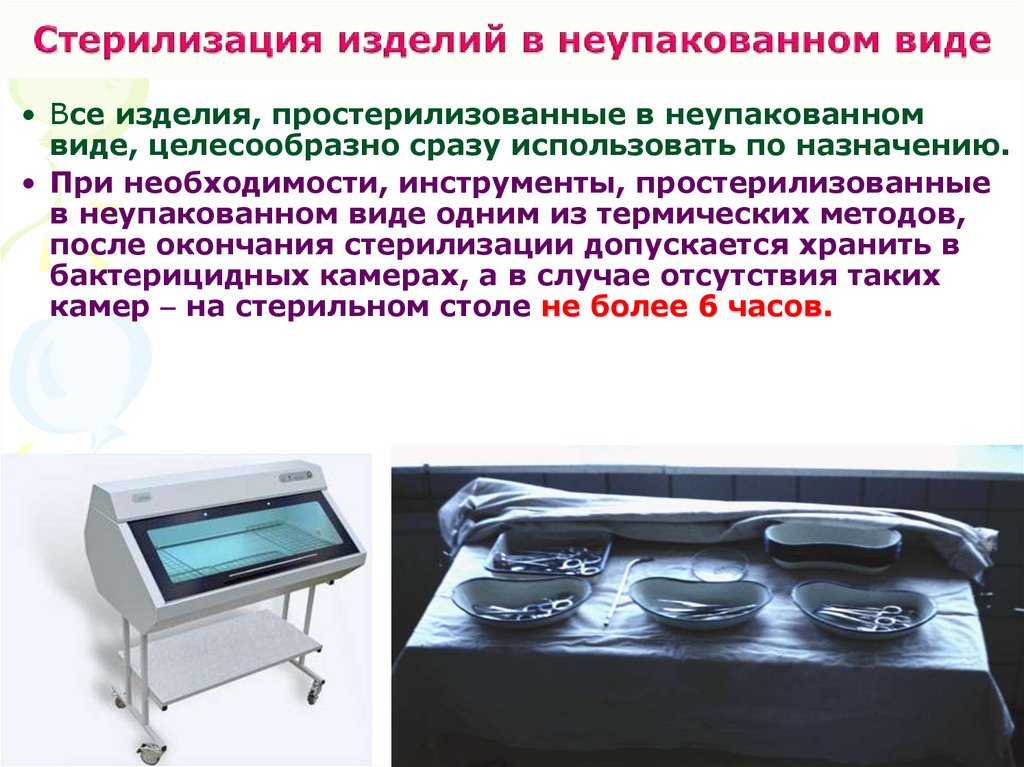 Стерилизация изделий в неупакованном виде

• Все изделия, простерилизованные в неупакованном виде, целесообразно сразу использовать по назначению.
• При необходимости, инструменты, простерилизованные в неупакованном виде одним из термических методов, после окончания стерилизации допускается хранить в бактерицидных камерах, а в случае отсутствия таких камер – на стерильном столе не более 6 часов.